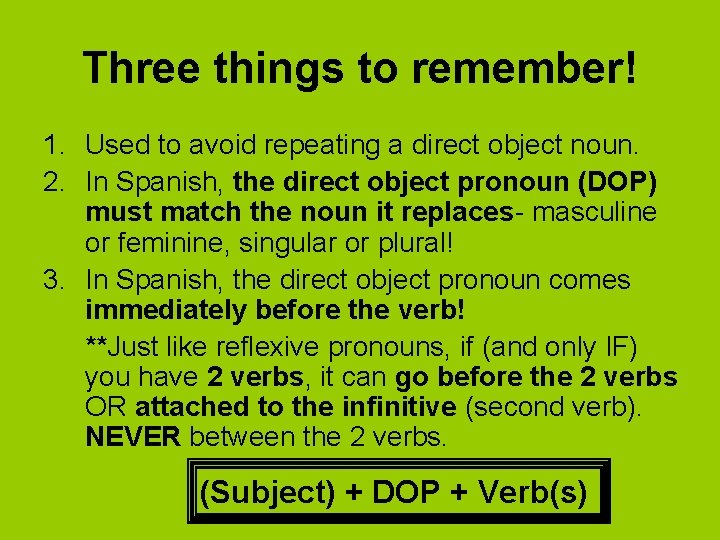 Three things to remember!

1. Used to avoid repeating a direct object noun.

2. In Spanish, the direct object pronoun (DOP) must match the noun it replaces- masculine or feminine, singular or plural!

3. In Spanish, the direct object pronoun comes immediately before the verb!

**Just like reflexive pronouns, if (and only IF) you have 2 verbs, it can go before the 2 verbs OR attached to the infinitive (second verb). NEVER between the 2 verbs.

(Subject) + DOP + Verb(s)